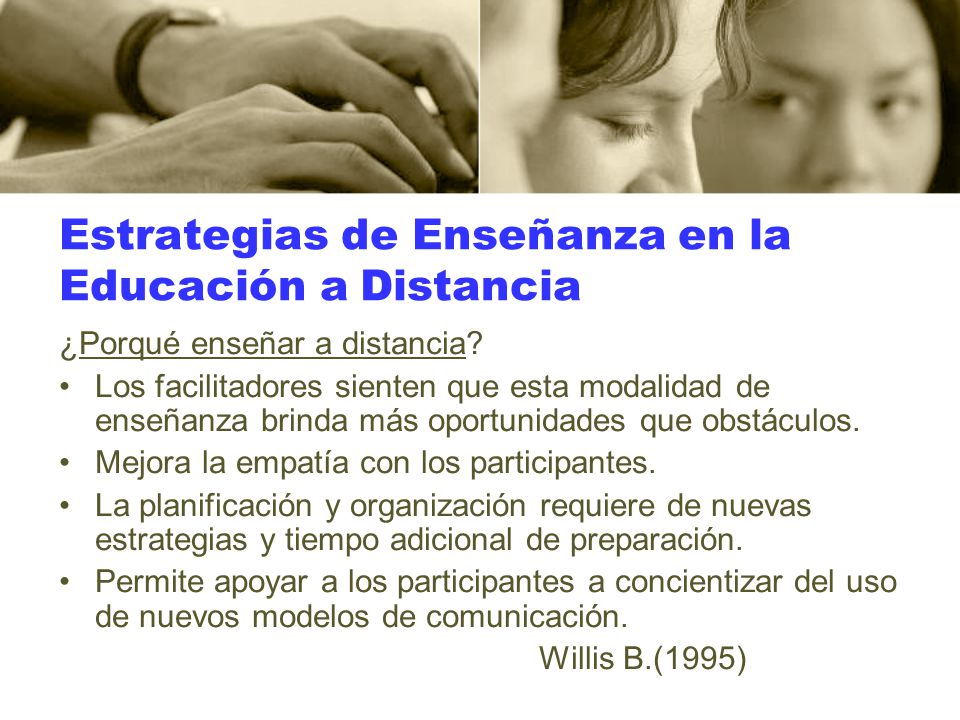 Estrategias de Enseñanza en la Educación a Distancia

¿Porqué enseñar a distancia?

• Los facilitadores sienten que esta modalidad de enseñanza brinda más oportunidades que obstáculos.
• Mejora la empatía con los participantes.
• La planificación y organización requiere de nuevas estrategias y tiempo adicional de preparación.
• Permite apoyar a los participantes a concientizar del uso de nuevos modelos de comunicación.

Willis B.(1995)